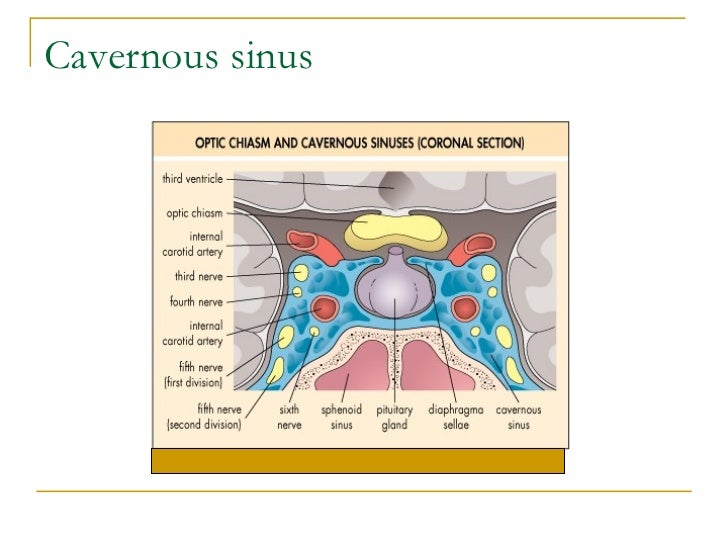 Cavernous sinus

OPTIC CHIASM AND CAVERNOUS SINUSES (CORONAL SECTION)

third ventricle
optic chiasm
internal carotid artery
third nerve
fourth nerve
internal carotid artery
fifth nerve (first division)
fifth nerve (second division)
sixth nerve
sphenoid sinus
pituitary gland
diaphragma sellae
cavernous sinus